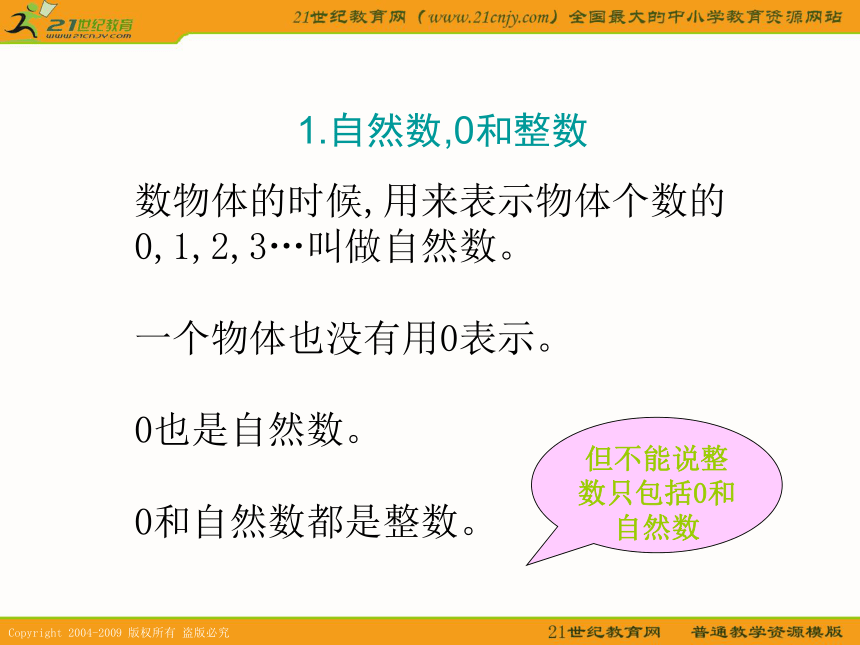 21世纪教育
www.21cnjy.com

21世纪教育网（www.21cnjy.com）全国最大的中小学教育资源网站

1.自然数,0和整数

数物体的时候,用来表示物体个数的0,1,2,3…叫做自然数。

一个物体也没有用0表示。

0也是自然数。

0和自然数都是整数。

但不能说整数只包括0和自然数

Copyright 2004-2009 版权所有 盗版必究

21世纪教育网　普通教学资源模版